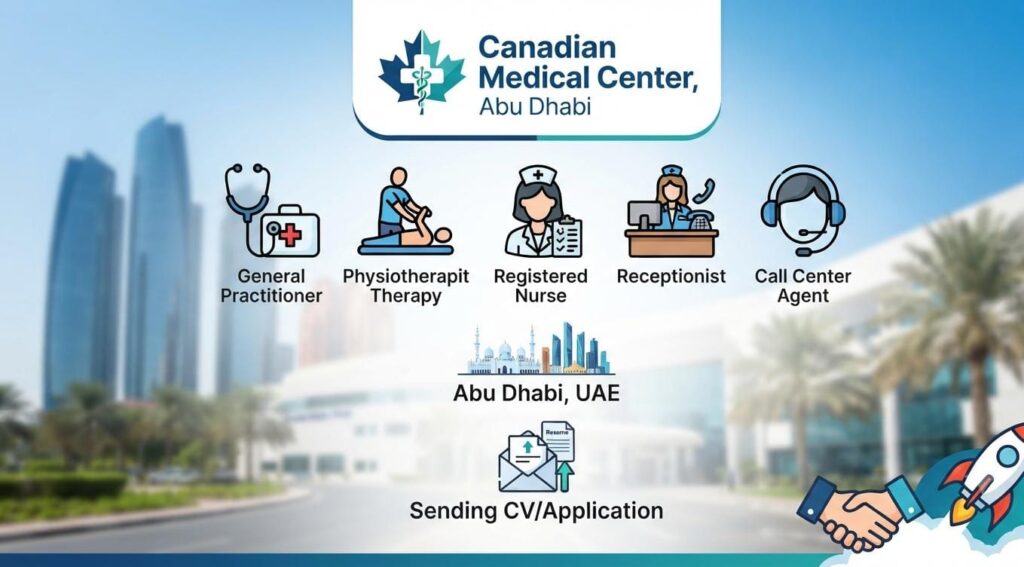 Canadian Medical Center, Abu Dhabi

General Practitioner

Physiotherapit Therapy

Registered Nurse

Receptionist

Call Center Agent

Abu Dhabi, UAE

Resume

Sending CV/Application